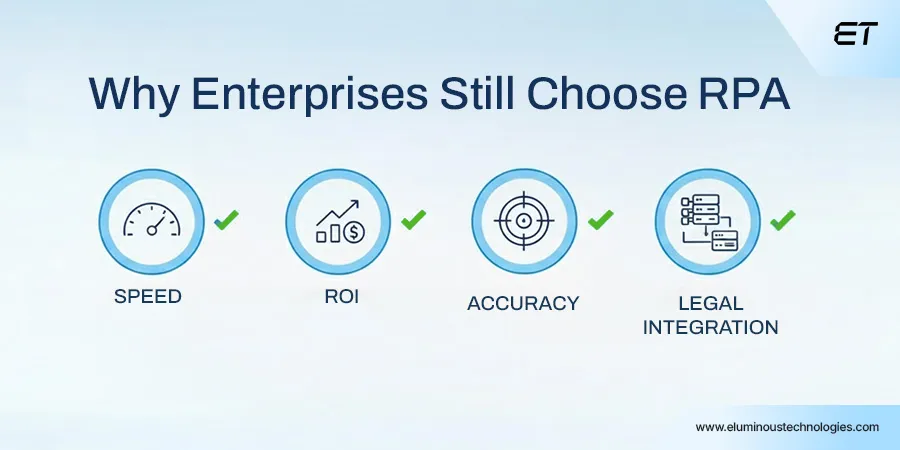 ET

Why Enterprises Still Choose RPA

SPEED

ROI

ACCURACY

LEGAL INTEGRATION

www.eluminoustechnologies.com